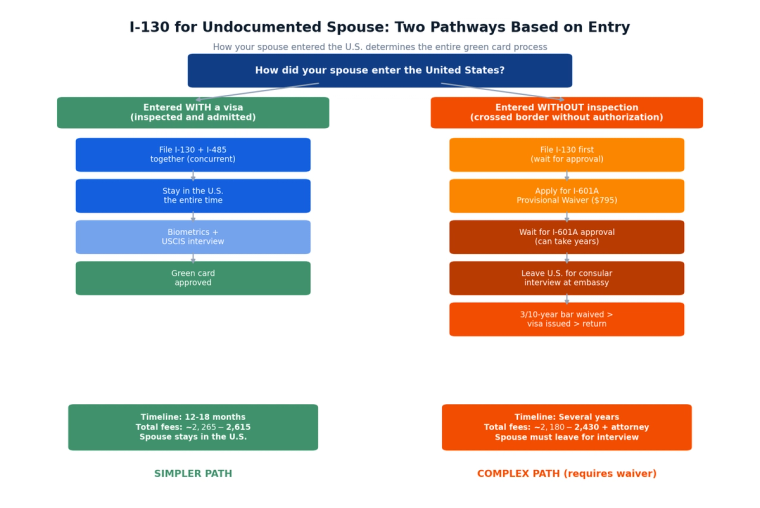 I-130 for Undocumented Spouse: Two Pathways Based on Entry

How your spouse entered the U.S. determines the entire green card process

How did your spouse enter the United States?

Entered WITH a visa
(inspected and admitted)

File I-130 + I-485
together (concurrent)

Stay in the U.S.
the entire time

Biometrics +
USCIS interview

Green card
approved

Timeline: 12-18 months
Total fees: ~$2,265-$2,615
Spouse stays in the U.S.

SIMPLER PATH

Entered WITHOUT inspection
(crossed border without authorization)

File I-130 first
(wait for approval)

Apply for I-601A
Provisional Waiver ($795)

Wait for I-601A approval
(can take years)

Leave U.S. for consular
interview at embassy

3/10-year bar waived >
visa issued > return

Timeline: Several years
Total fees: ~$2,180-$2,430 + attorney
Spouse must leave for interview

COMPLEX PATH (requires waiver)